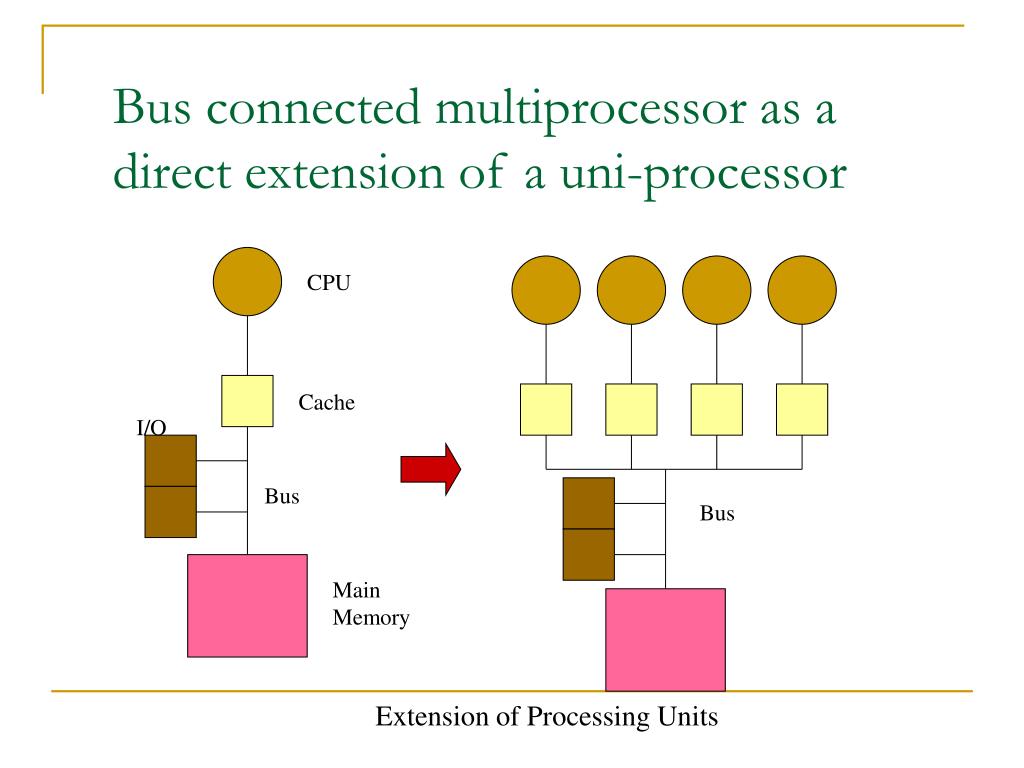 Bus connected multiprocessor as a direct extension of a uni-processor

CPU

Cache

I/O

Bus

Main Memory

Bus

Extension of Processing Units